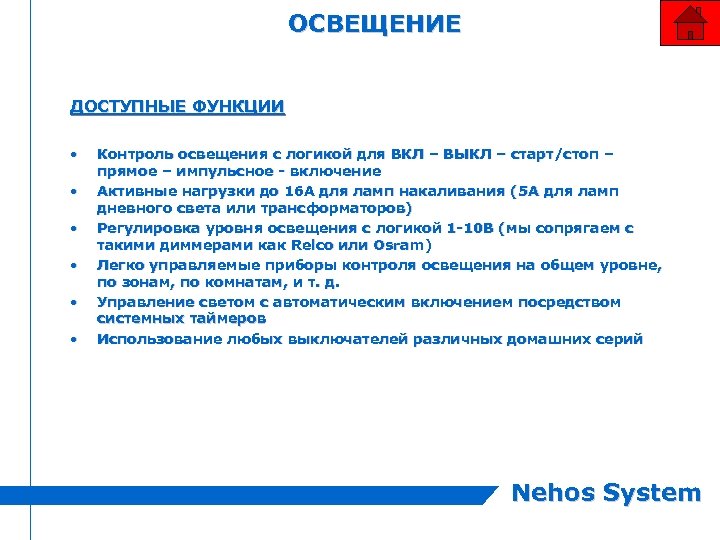 ОСВЕЩЕНИЕ

ДОСТУПНЫЕ ФУНКЦИИ

• Контроль освещения с логикой для ВКЛ – ВЫКЛ – старт/стоп – прямое – импульсное - включение
• Активные нагрузки до 16А для ламп накаливания (5А для ламп дневного света или трансформаторов)
• Регулировка уровня освещения с логикой 1-10В (мы сопрягаем с такими диммерами как Relco или Osram)
• Легко управляемые приборы контроля освещения на общем уровне, по зонам, по комнатам, и т. д.
• Управление светом с автоматическим включением посредством системных таймеров
• Использование любых выключателей различных домашних серий

Nehos System